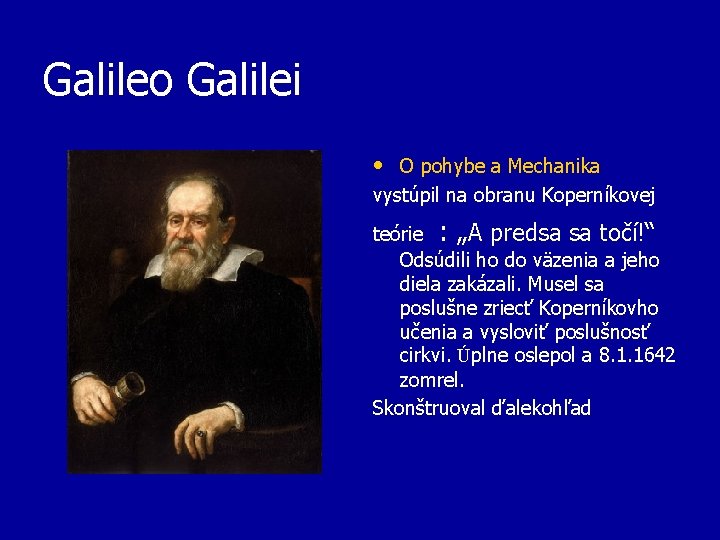 Galileo Galilei

• O pohybe a Mechanika

vystúpil na obranu Koperníkovej teórie : „A predsa sa točí!“ Odsúdili ho do väzenia a jeho diela zakázali. Musel sa poslušne zriecť Koperníkovho učenia a vysloviť poslušnosť cirkvi. Úplne oslepol a 8.1.1642 zomrel.

Skonštruoval ďalekohľad